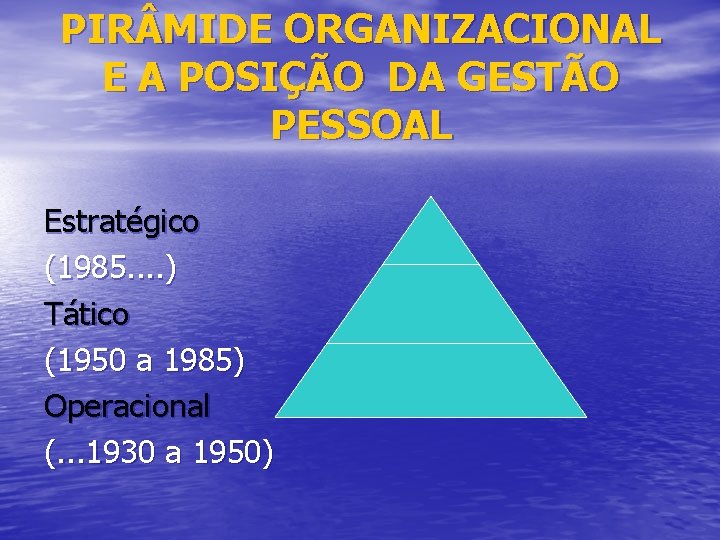 PIRÂMIDE ORGANIZACIONAL E A POSIÇÃO DA GESTÃO PESSOAL

Estratégico
(1985....)
Tático
(1950 a 1985)
Operacional
(...1930 a 1950)